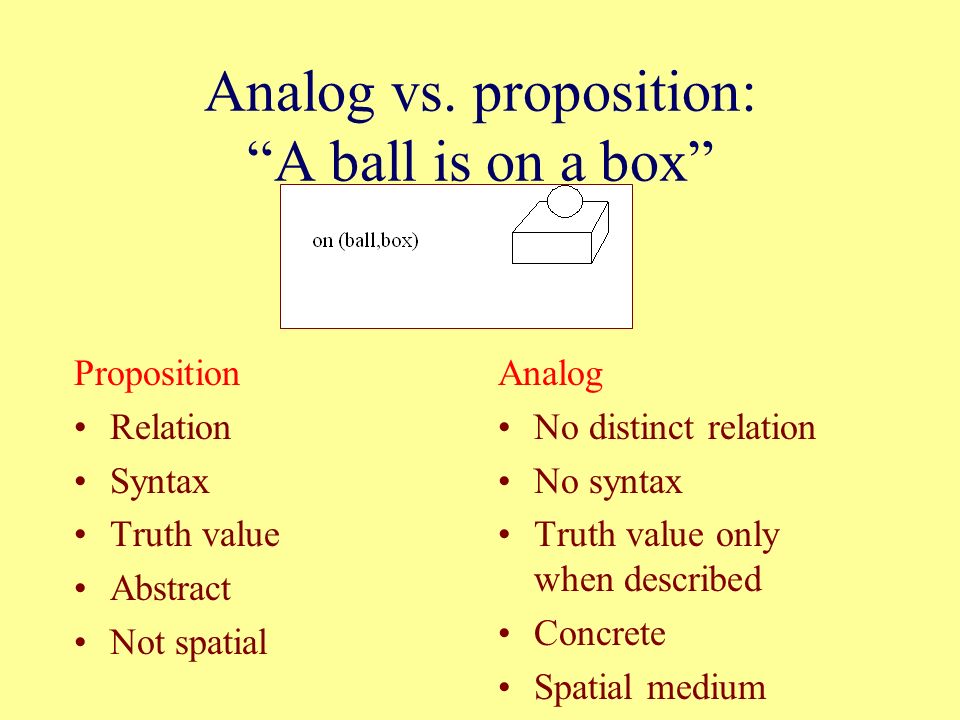 Analog vs. proposition:
“A ball is on a box”

on (ball,box)

Proposition
• Relation
• Syntax
• Truth value
• Abstract
• Not spatial

Analog
• No distinct relation
• No syntax
• Truth value only when described
• Concrete
• Spatial medium